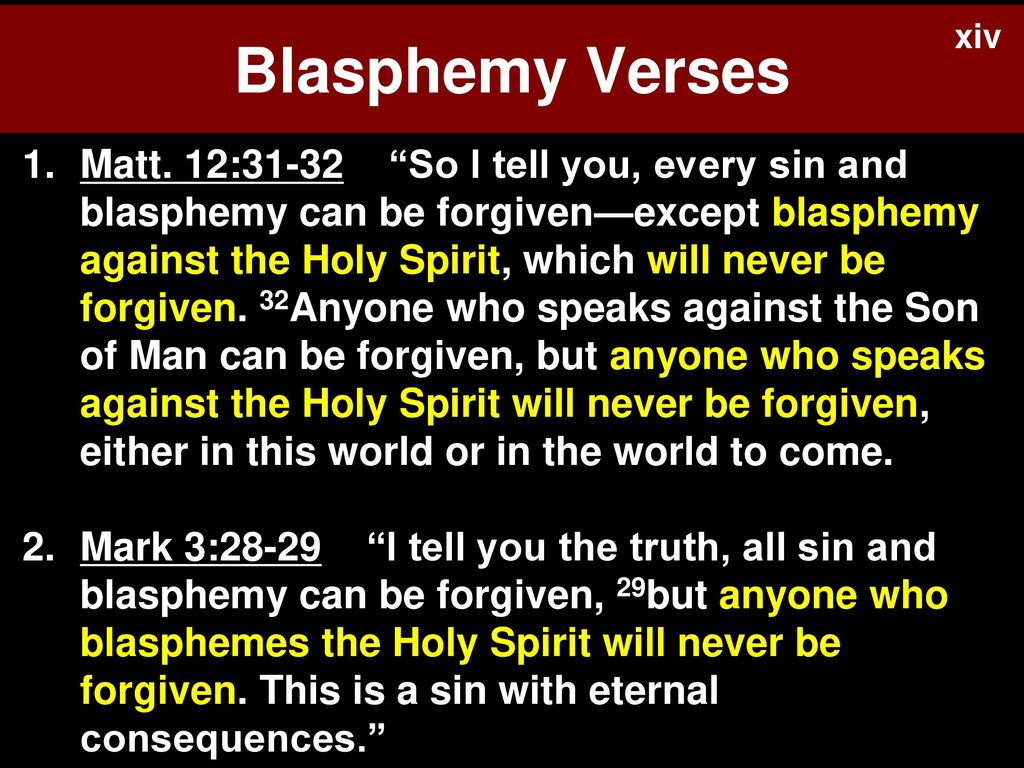 xiv

Blasphemy Verses

1. Matt. 12:31-32 “So I tell you, every sin and blasphemy can be forgiven—except blasphemy against the Holy Spirit, which will never be forgiven. $^{32}$Anyone who speaks against the Son of Man can be forgiven, but anyone who speaks against the Holy Spirit will never be forgiven, either in this world or in the world to come.

2. Mark 3:28-29 “I tell you the truth, all sin and blasphemy can be forgiven, $^{29}$but anyone who blasphemes the Holy Spirit will never be forgiven. This is a sin with eternal consequences.”